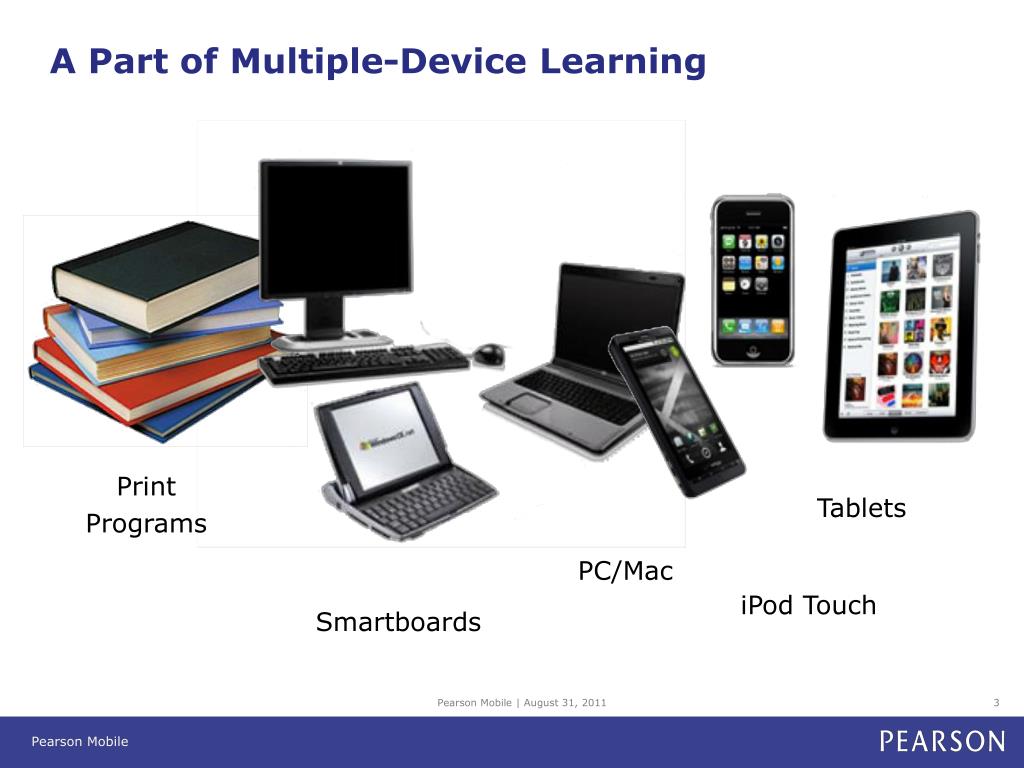 A Part of Multiple-Device Learning

Print Programs

Tablets

PC/Mac

iPod Touch

Smartboards

Pearson Mobile | August 31, 2011

3

Pearson Mobile

PEARSON